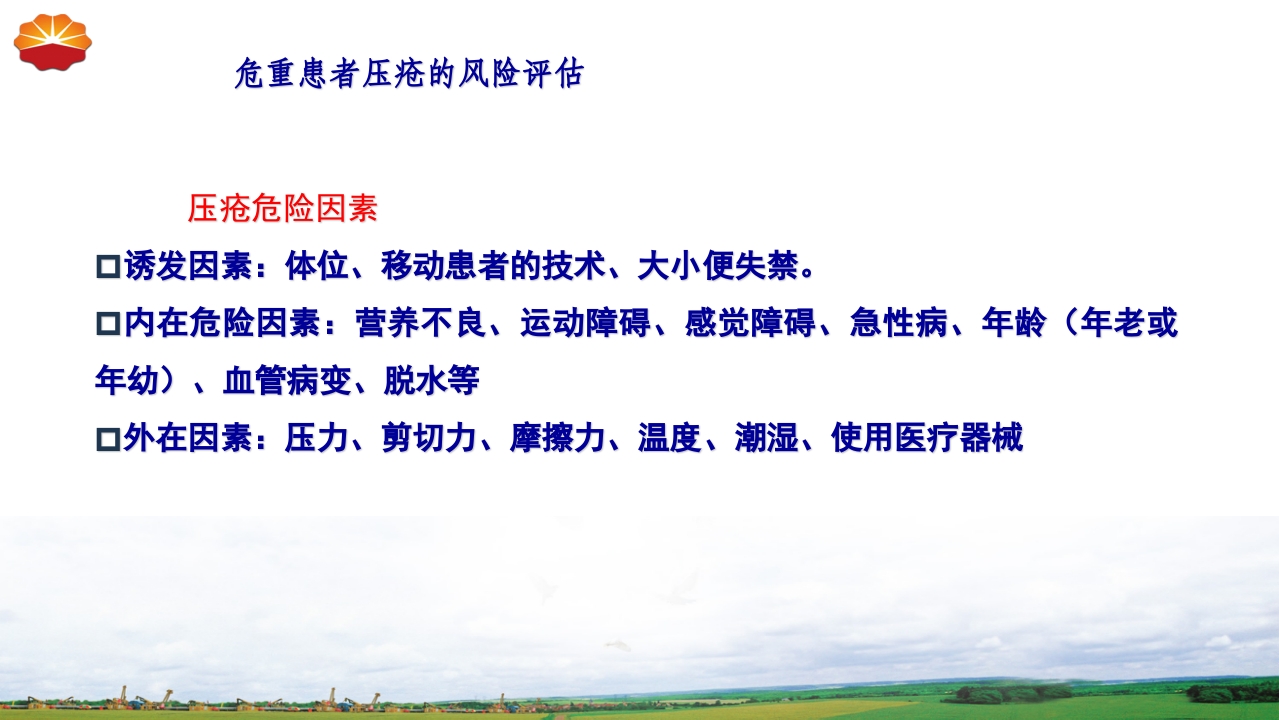 危重患者压疮的风险评估

压疮危险因素

□诱发因素：体位、移动患者的技术、大小便失禁。

□内在危险因素：营养不良、运动障碍、感觉障碍、急性病、年龄（年老或年幼）、血管病变、脱水等

□外在因素：压力、剪切力、摩擦力、温度、潮湿、使用医疗器械